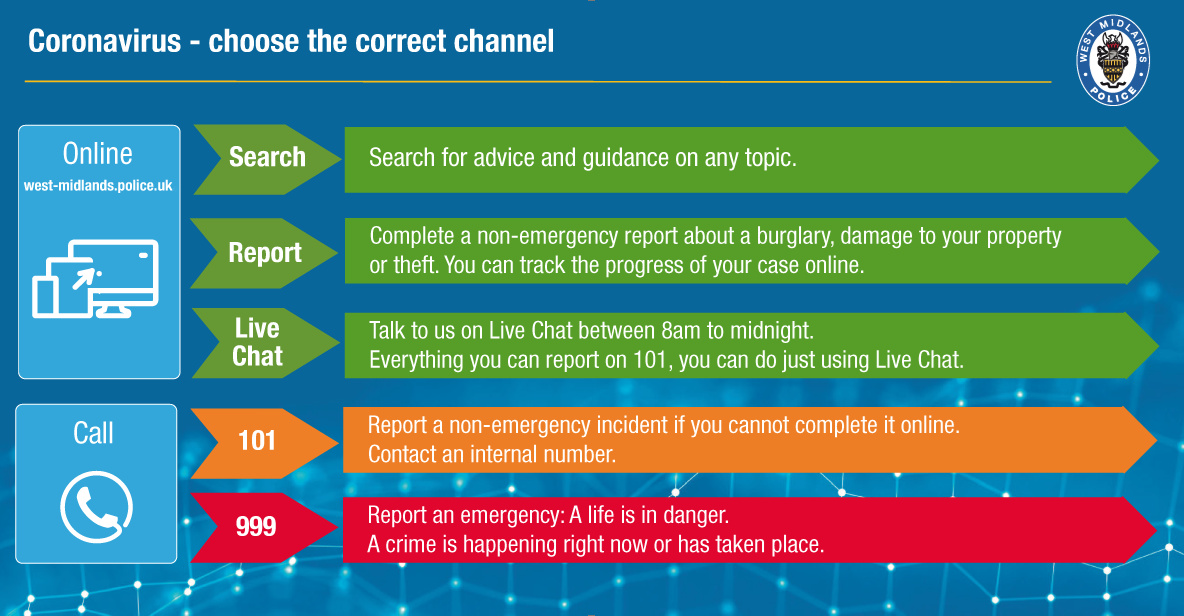 Coronavirus - choose the correct channel

WEST MIDLANDS POLICE

Online
west-midlands.police.uk

Search
Search for advice and guidance on any topic.

Report
Complete a non-emergency report about a burglary, damage to your property or theft. You can track the progress of your case online.

Live Chat
Talk to us on Live Chat between 8am to midnight.
Everything you can report on 101, you can do just using Live Chat.

Call

101
Report a non-emergency incident if you cannot complete it online.
Contact an internal number.

999
Report an emergency: A life is in danger.
A crime is happening right now or has taken place.